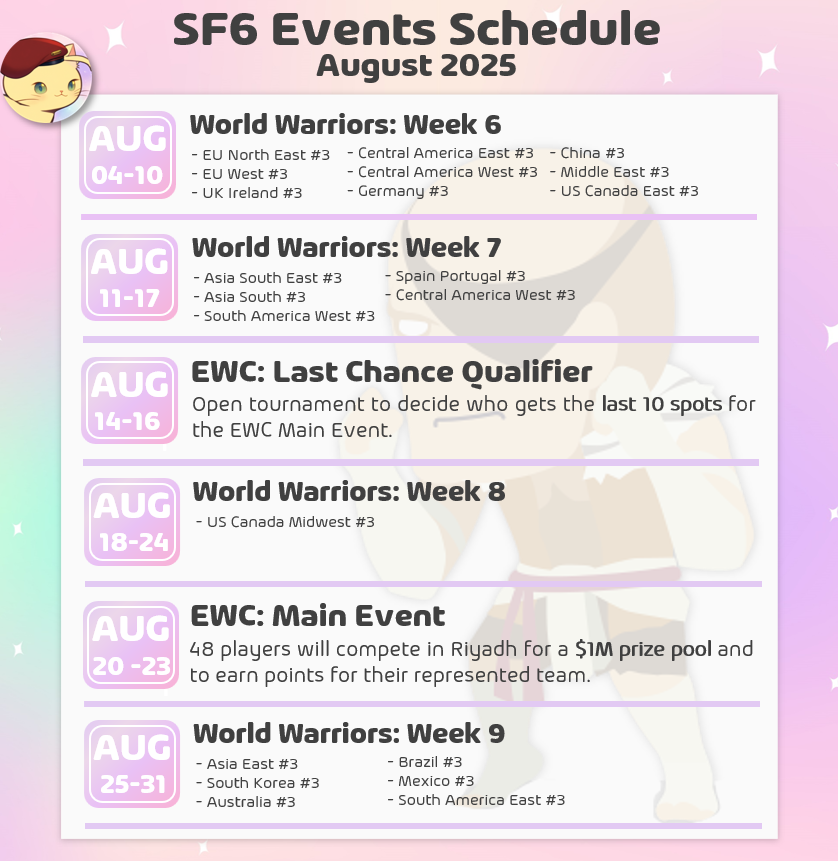 SF6 Events Schedule
August 2025

AUG
04-10

World Warriors: Week 6

- EU North East #3
- EU West #3
- UK Ireland #3

- Central America East #3
- Central America West #3
- Germany #3

- China #3
- Middle East #3
- US Canada East #3

AUG
11-17

World Warriors: Week 7

- Asia South East #3
- Asia South #3
- South America West #3

- Spain Portugal #3
- Central America West #3

AUG
14-16

EWC: Last Chance Qualifier

Open tournament to decide who gets the last 10 spots for the EWC Main Event.

AUG
18-24

World Warriors: Week 8

- US Canada Midwest #3

AUG
20 -23

EWC: Main Event

48 players will compete in Riyadh for a $1M prize pool and to earn points for their represented team.

AUG
25-31

World Warriors: Week 9

- Asia East #3
- South Korea #3
- Australia #3

- Brazil #3
- Mexico #3
- South America East #3